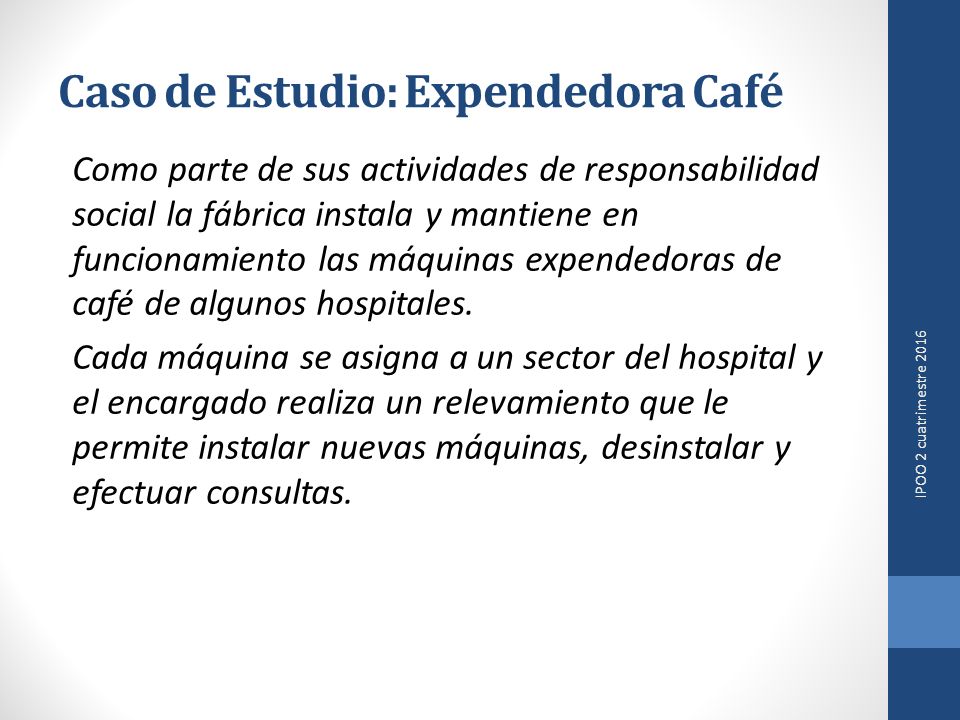 Caso de Estudio: Expendedora Café

Como parte de sus actividades de responsabilidad social la fábrica instala y mantiene en funcionamiento las máquinas expendedoras de café de algunos hospitales.

Cada máquina se asigna a un sector del hospital y el encargado realiza un relevamiento que le permite instalar nuevas máquinas, desinstalar y efectuar consultas.

IPOO 2 cuatrimestre 2016